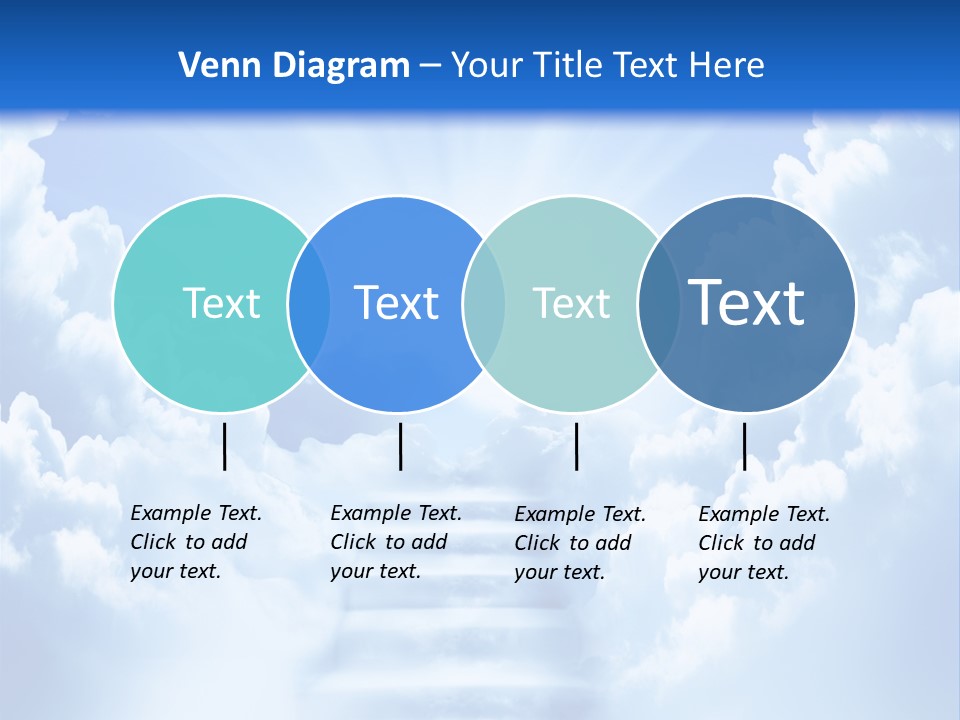 Venn Diagram – Your Title Text Here

Text

Text

Text

Text

Example Text. Click to add your text.

Example Text. Click to add your text.

Example Text. Click to add your text.

Example Text. Click to add your text.